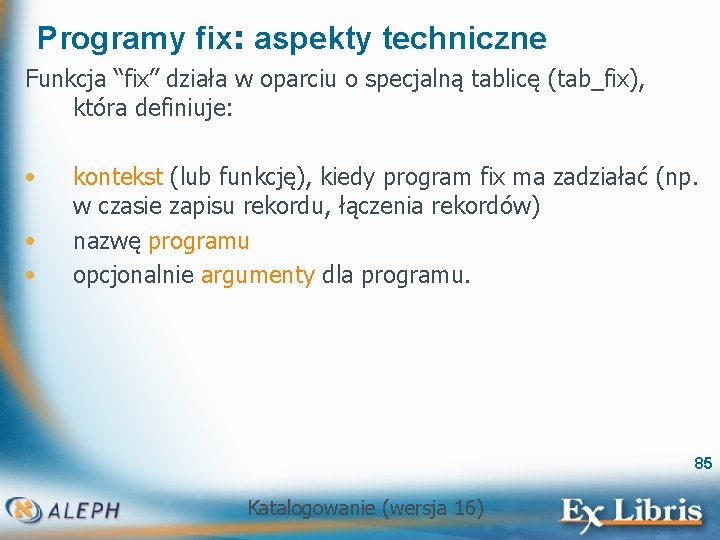 Programy fix: aspekty techniczne

Funkcja “fix” działa w oparciu o specjalną tablicę (tab_fix), która definiuje:

• kontekst (lub funkcję), kiedy program fix ma zadziałać (np. w czasie zapisu rekordu, łączenia rekordów)
• nazwę programu
• opcjonalnie argumenty dla programu.

85

ALEPH

Katalogowanie (wersja 16)

Ex Libris